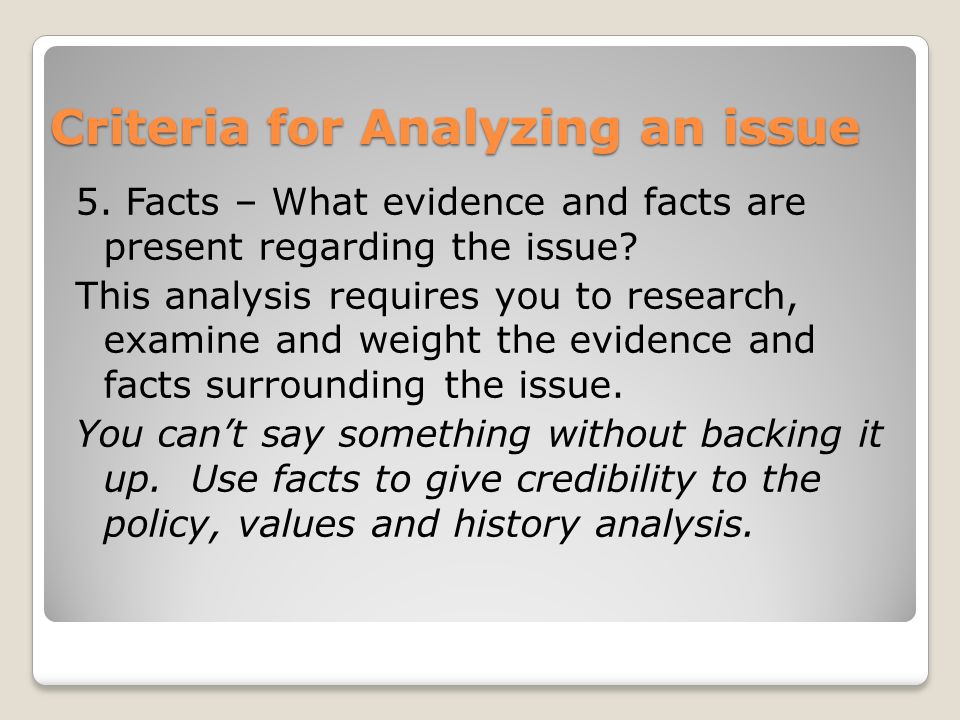 Criteria for Analyzing an issue

5. Facts – What evidence and facts are present regarding the issue?

This analysis requires you to research, examine and weight the evidence and facts surrounding the issue.

You can't say something without backing it up. Use facts to give credibility to the policy, values and history analysis.